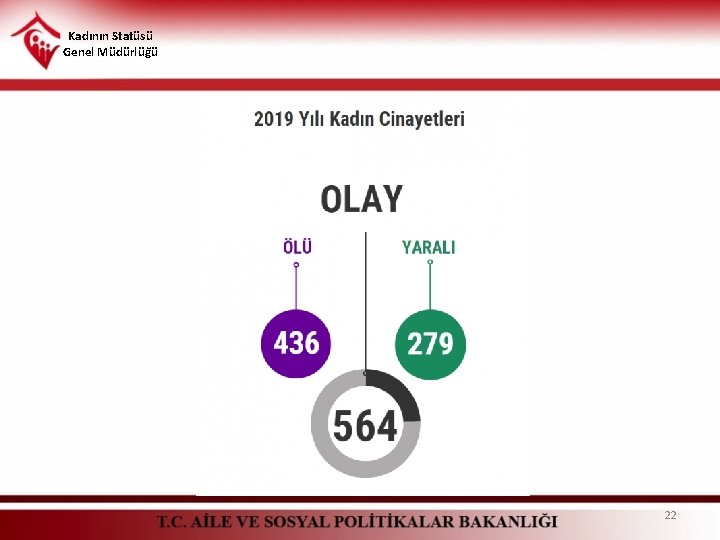 Kadının Statüsü
Genel Müdürlüğü

2019 Yılı Kadın Cinayetleri

OLAY

ÖLÜ

YARALI

436

279

564

T.C. AİLE VE SOSYAL POLİTİKALAR BAKANLIĞI

22